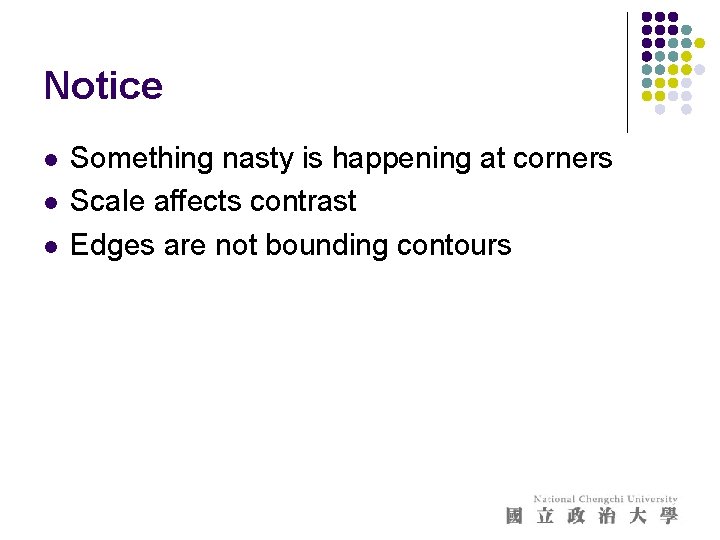 Notice

- Something nasty is happening at corners
- Scale affects contrast
- Edges are not bounding contours

National Chengchi University
國立政治大學